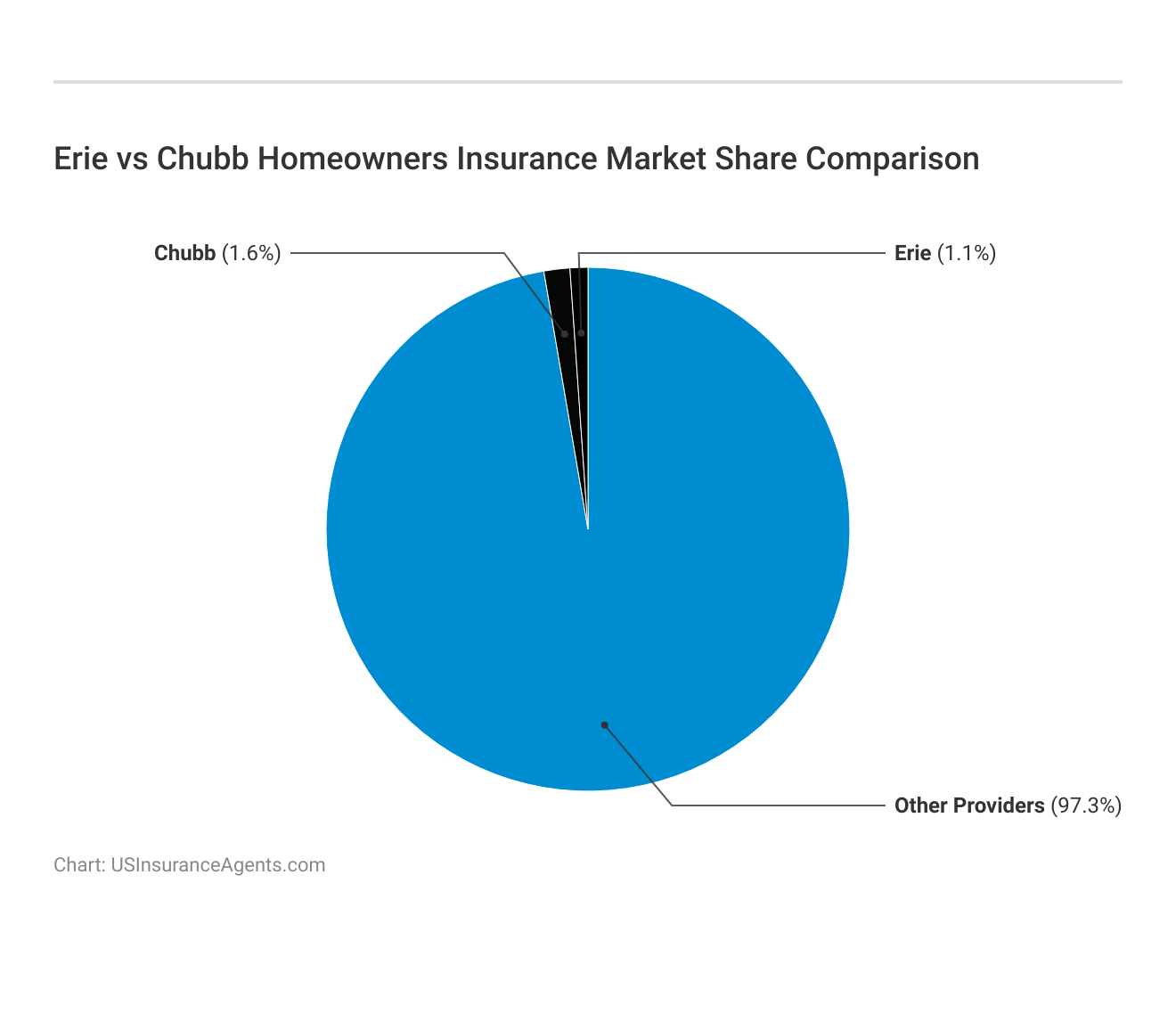 Erie vs Chubb Homeowners Insurance Market Share Comparison

Chubb (1.6%)

Erie (1.1%)

Other Providers (97.3%)

Chart: USInsuranceAgents.com